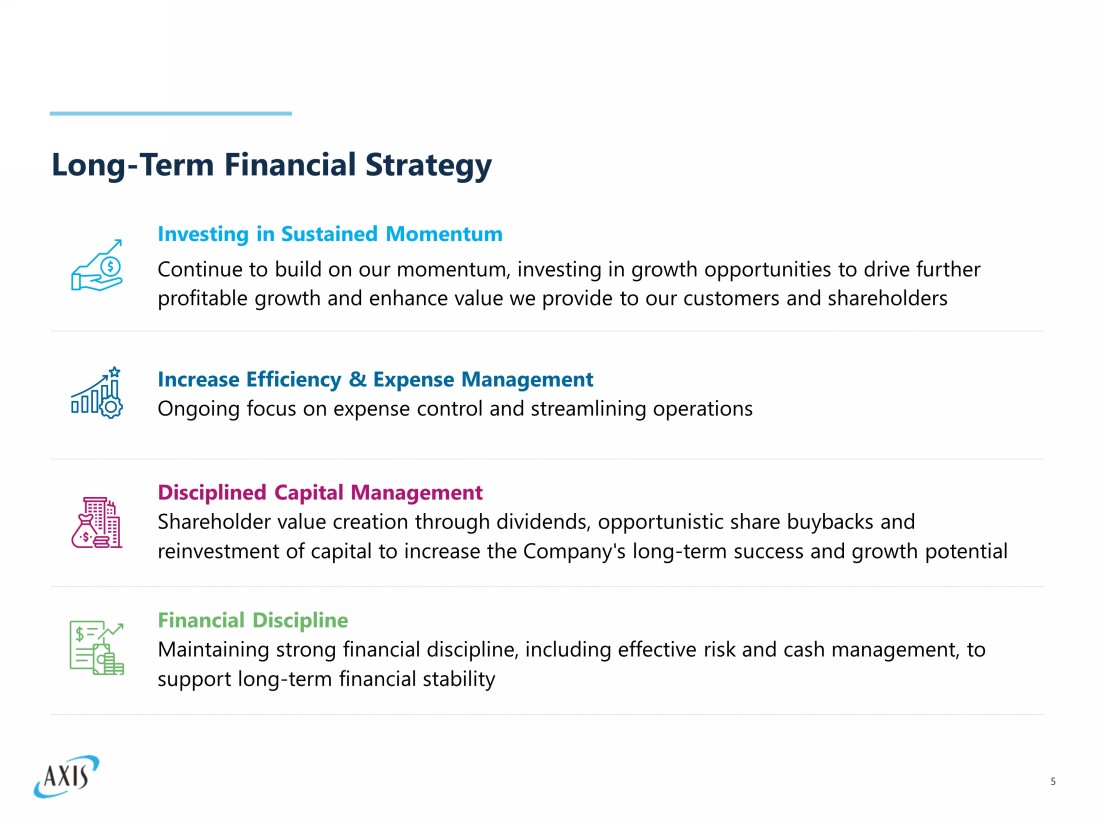 Long-Term Financial Strategy

Investing in Sustained Momentum

Continue to build on our momentum, investing in growth opportunities to drive further profitable growth and enhance value we provide to our customers and shareholders

Increase Efficiency & Expense Management

Ongoing focus on expense control and streamlining operations

Disciplined Capital Management

Shareholder value creation through dividends, opportunistic share buybacks and reinvestment of capital to increase the Company's long-term success and growth potential

Financial Discipline

Maintaining strong financial discipline, including effective risk and cash management, to support long-term financial stability

AXIS

5